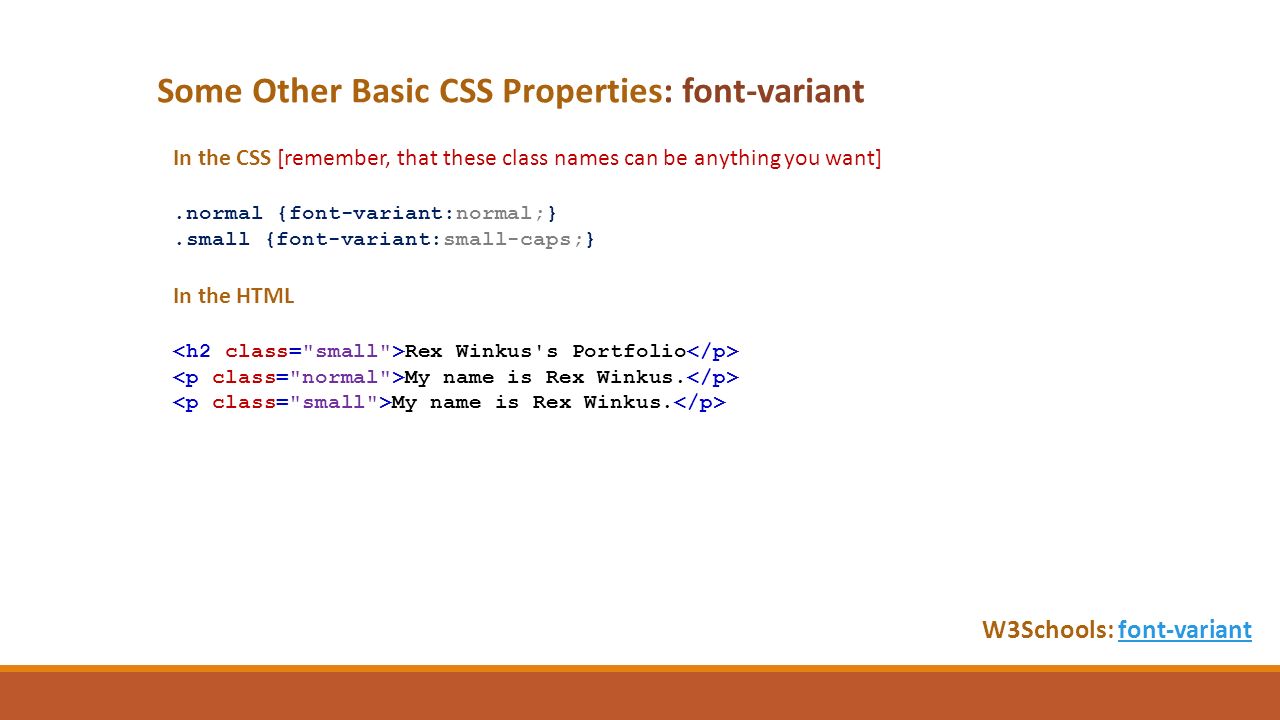 Some Other Basic CSS Properties: font-variant

In the CSS [remember, that these class names can be anything you want]

.normal {font-variant:normal;}
.small {font-variant:small-caps;}

In the HTML

<h2 class="small">Rex Winkus's Portfolio</p>
<p class="normal">My name is Rex Winkus.</p>
<p class="small">My name is Rex Winkus.</p>

W3Schools: font-variant